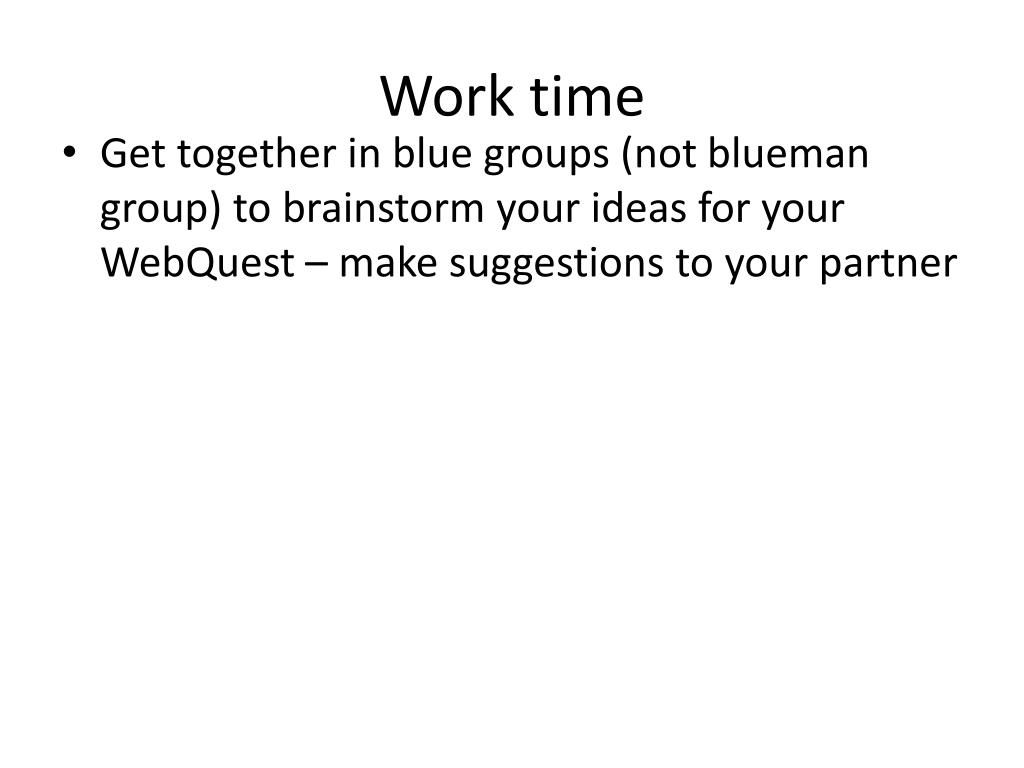 Work time

• Get together in blue groups (not blueman group) to brainstorm your ideas for your WebQuest – make suggestions to your partner